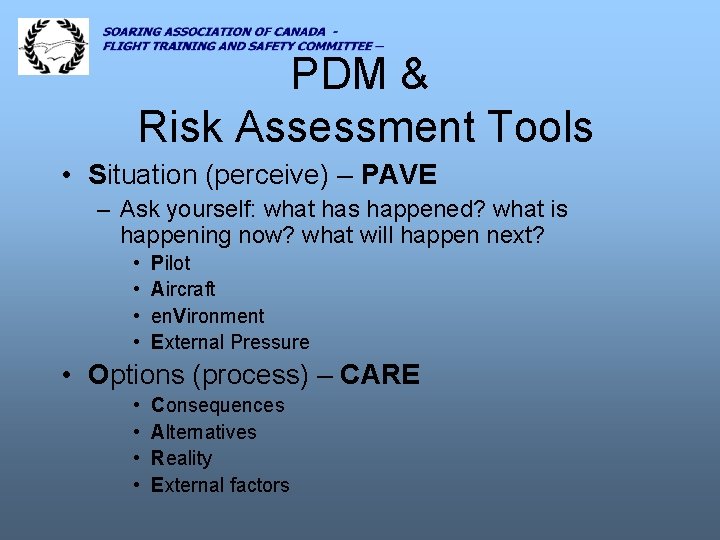 SOARING ASSOCIATION OF CANADA -
FLIGHT TRAINING AND SAFETY COMMITTEE –

PDM &
Risk Assessment Tools

• Situation (perceive) – PAVE
– Ask yourself: what has happened? what is happening now? what will happen next?
• Pilot
• Aircraft
• enVironment
• External Pressure
• Options (process) – CARE
• Consequences
• Alternatives
• Reality
• External factors